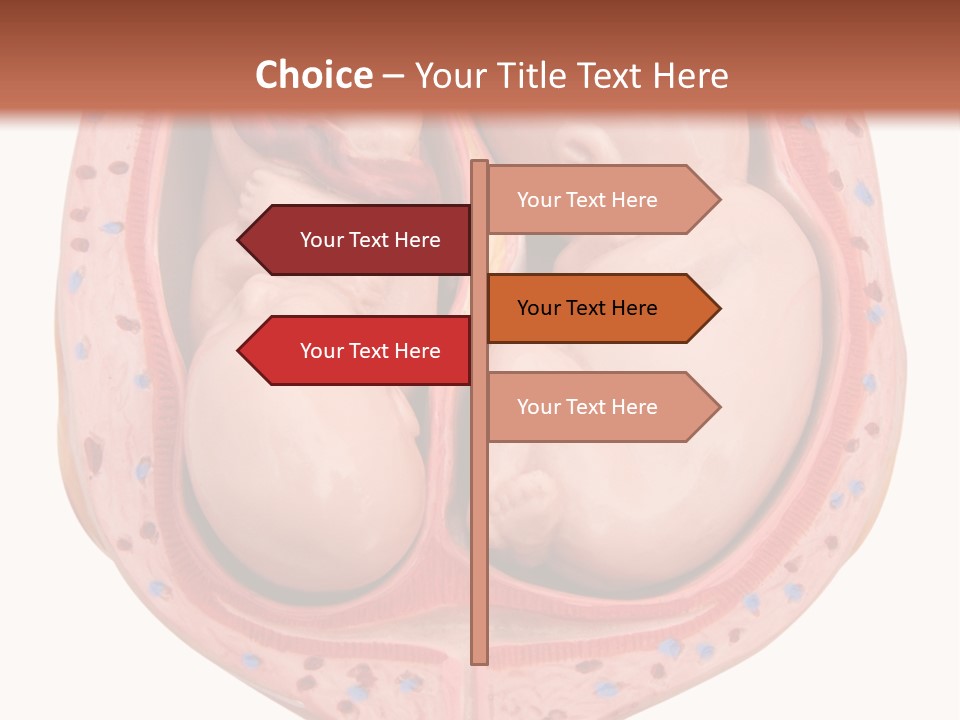 Choice – Your Title Text Here

Your Text Here

Your Text Here

Your Text Here

Your Text Here

Your Text Here